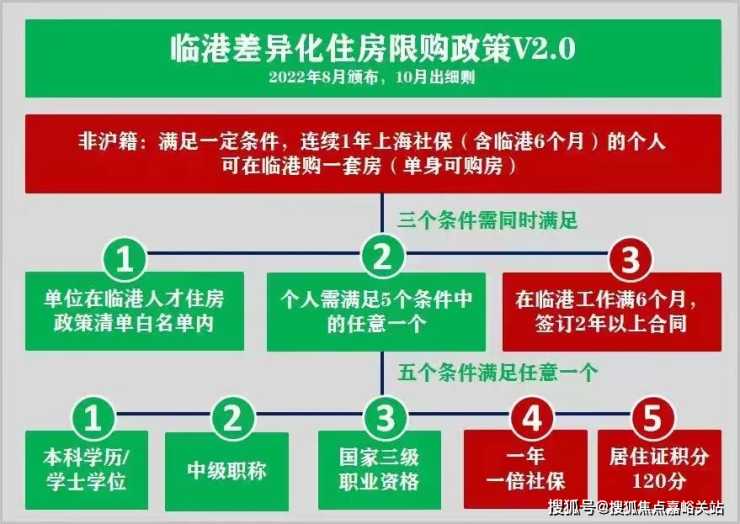 临港差异化住房限购政策V2.0
2022年8月颁布，10月出细则

非沪籍：满足一定条件，连续1年上海社保（含临港6个月）的个人可在临港购一套房（单身可购房）

三个条件需同时满足

1
单位在临港人才住房政策清单白名单内

2
个人需满足5个条件中的任意一个

3
在临港工作满6个月，签订2年以上合同

五个条件满足任意一个

1
本科学历/学士学位

2
中级职称

3
国家三级职业资格

4
一年一倍社保

5
居住证积分120分

搜狐号@搜狐焦点嘉峪关站